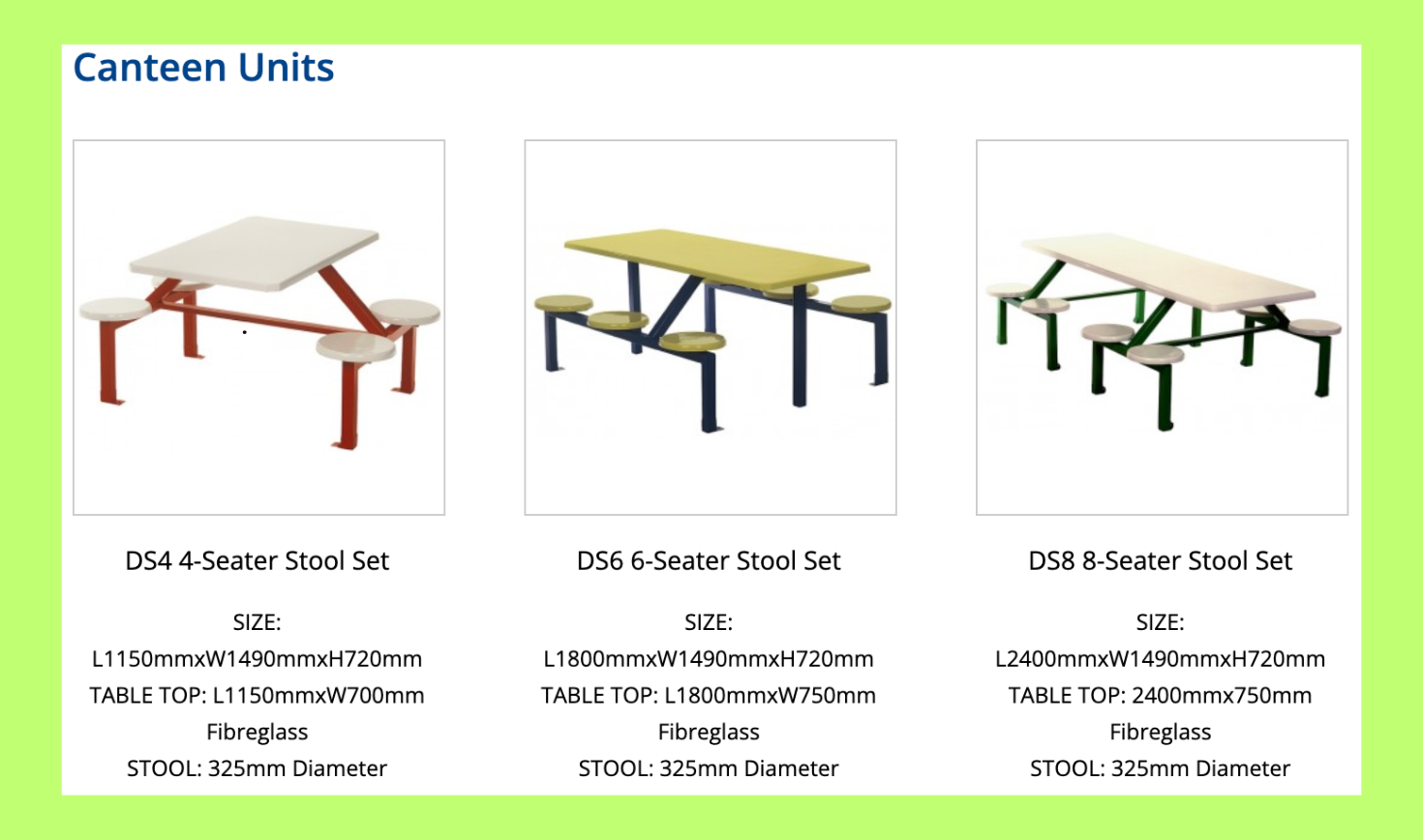 Canteen Units

DS4 4-Seater Stool Set

SIZE:
L1150mmxW1490mmxH720mm
TABLE TOP: L1150mmxW700mm
Fibreglass
STOOL: 325mm Diameter

DS6 6-Seater Stool Set

SIZE:
L1800mmxW1490mmxH720mm
TABLE TOP: L1800mmxW750mm
Fibreglass
STOOL: 325mm Diameter

DS8 8-Seater Stool Set

SIZE:
L2400mmxW1490mmxH720mm
TABLE TOP: 2400mmx750mm
Fibreglass
STOOL: 325mm Diameter